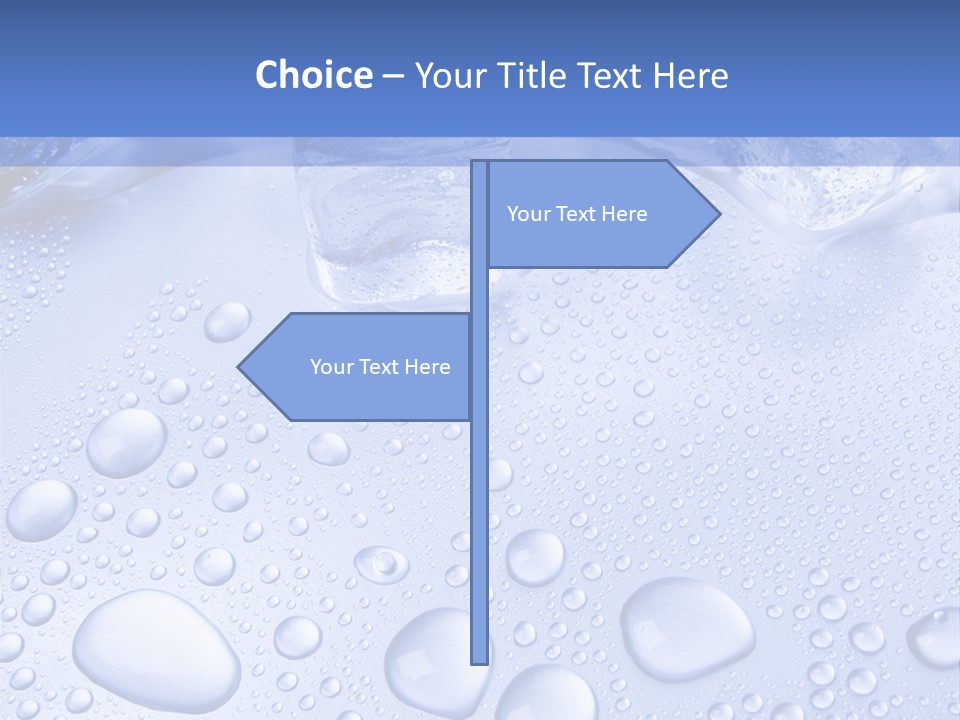 Choice – Your Title Text Here

Your Text Here

Your Text Here